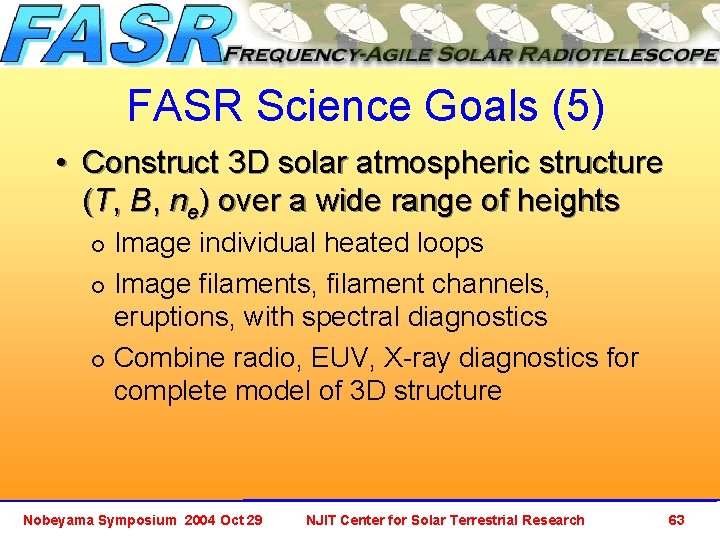 FASR FREQUENCY-AGILE SOLAR RADIOTELESCOPE

FASR Science Goals (5)

• Construct 3D solar atmospheric structure ($T$, $B$, $n_e$) over a wide range of heights

o Image individual heated loops

o Image filaments, filament channels, eruptions, with spectral diagnostics

o Combine radio, EUV, X-ray diagnostics for complete model of 3D structure

Nobeyama Symposium 2004 Oct 29 NJIT Center for Solar Terrestrial Research 63